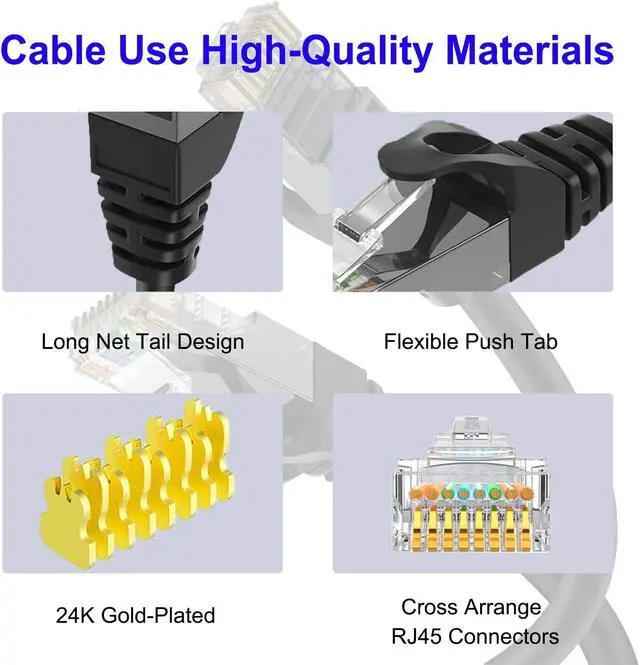 Cable Use High-Quality Materials

Long Net Tail Design

Flexible Push Tab

24K Gold-Plated

Cross Arrange
RJ45 Connectors